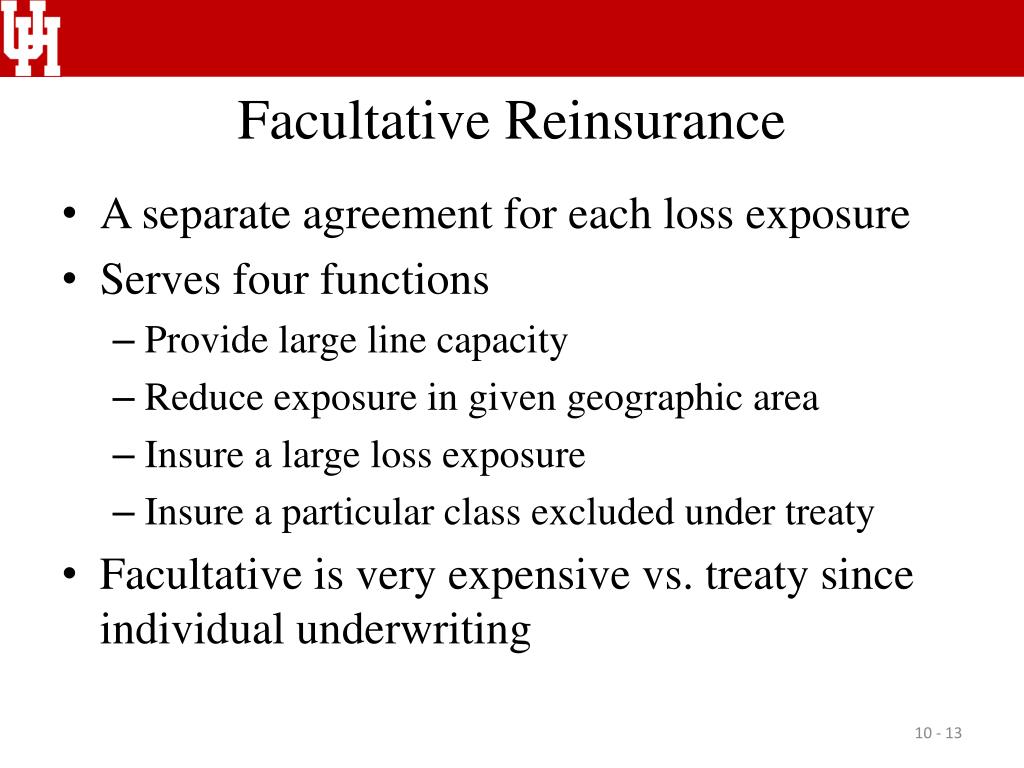 UH

Facultative Reinsurance

• A separate agreement for each loss exposure
• Serves four functions
– Provide large line capacity
– Reduce exposure in given geographic area
– Insure a large loss exposure
– Insure a particular class excluded under treaty
• Facultative is very expensive vs. treaty since individual underwriting

10 - 13